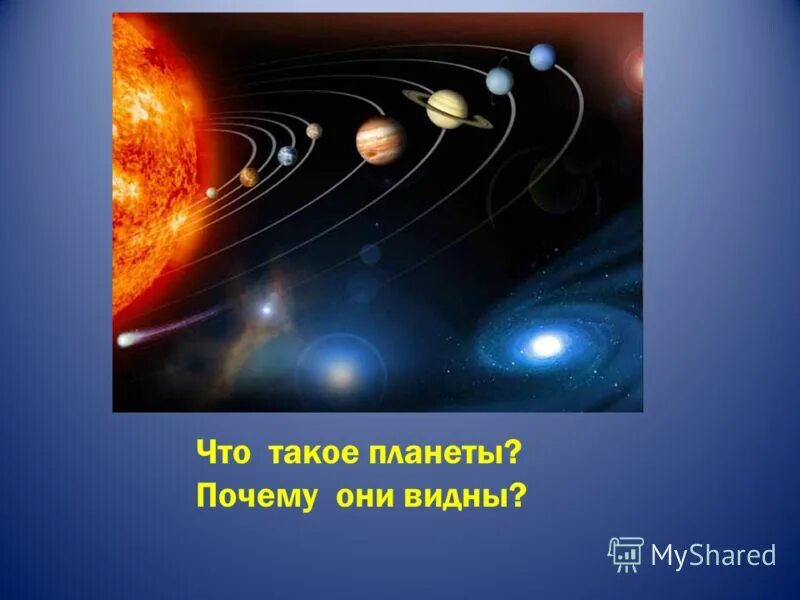 Что такое планеты?
Почему они видны?

MyShared